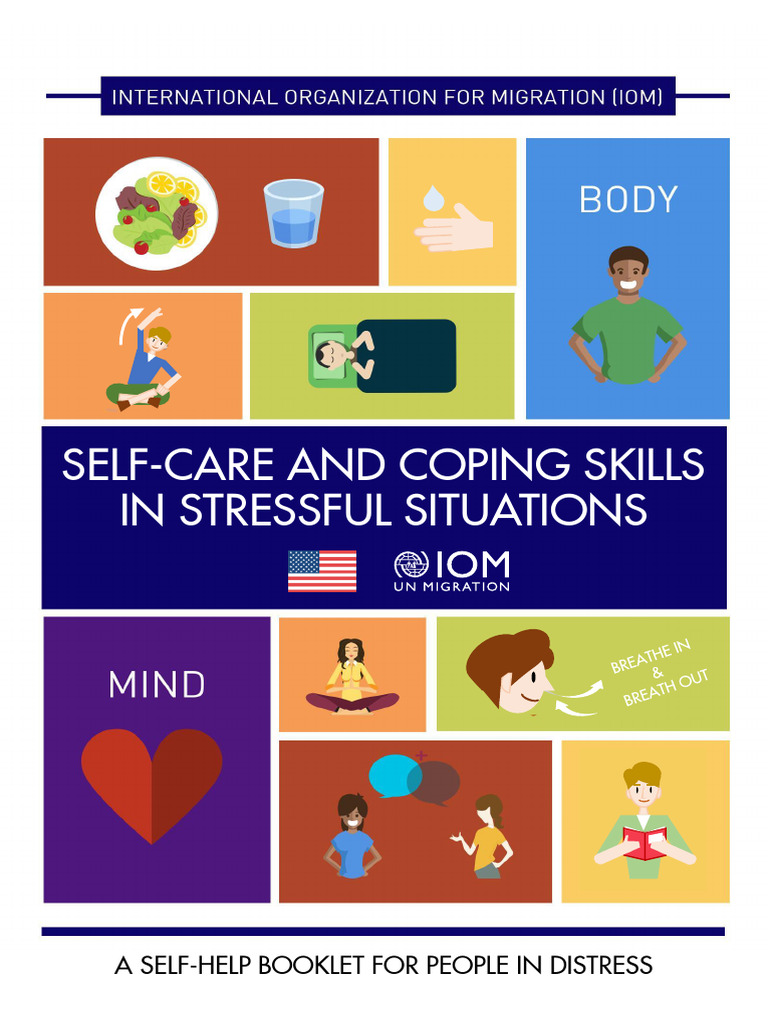 INTERNATIONAL ORGANIZATION FOR MIGRATION (IOM)

BODY

SELF-CARE AND COPING SKILLS IN STRESSFUL SITUATIONS

IOM
UN MIGRATION

MIND

BREATHE IN & BREATH OUT

A SELF-HELP BOOKLET FOR PEOPLE IN DISTRESS